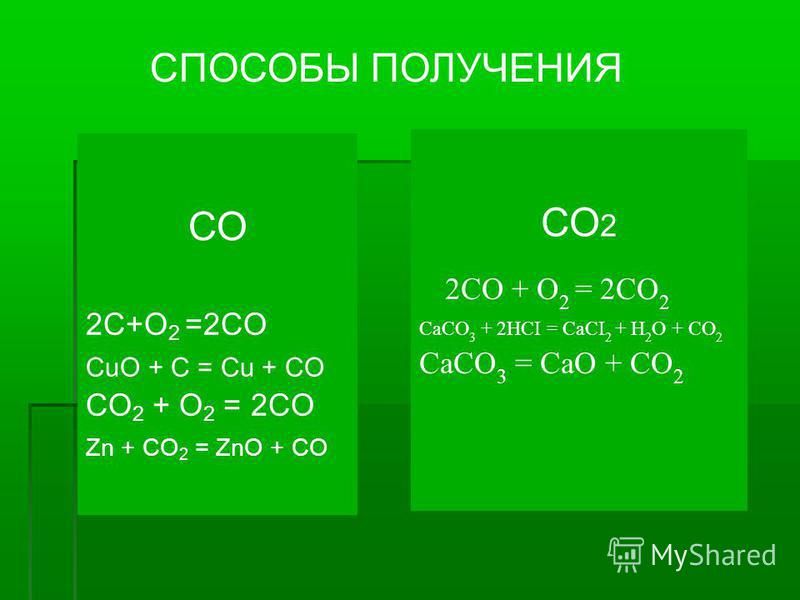 СПОСОБЫ ПОЛУЧЕНИЯ

CO

$2C+O_2=2CO$

$CuO + C = Cu + CO$

$CO_2 + O_2 = 2CO$

$Zn + CO_2 = ZnO + CO$

$CO_2$

$2CO + O_2 = 2CO_2$

$CaCO_3 + 2HCI = CaCI_2 + H_2O + CO_2$

$CaCO_3 = CaO + CO_2$

MyShared